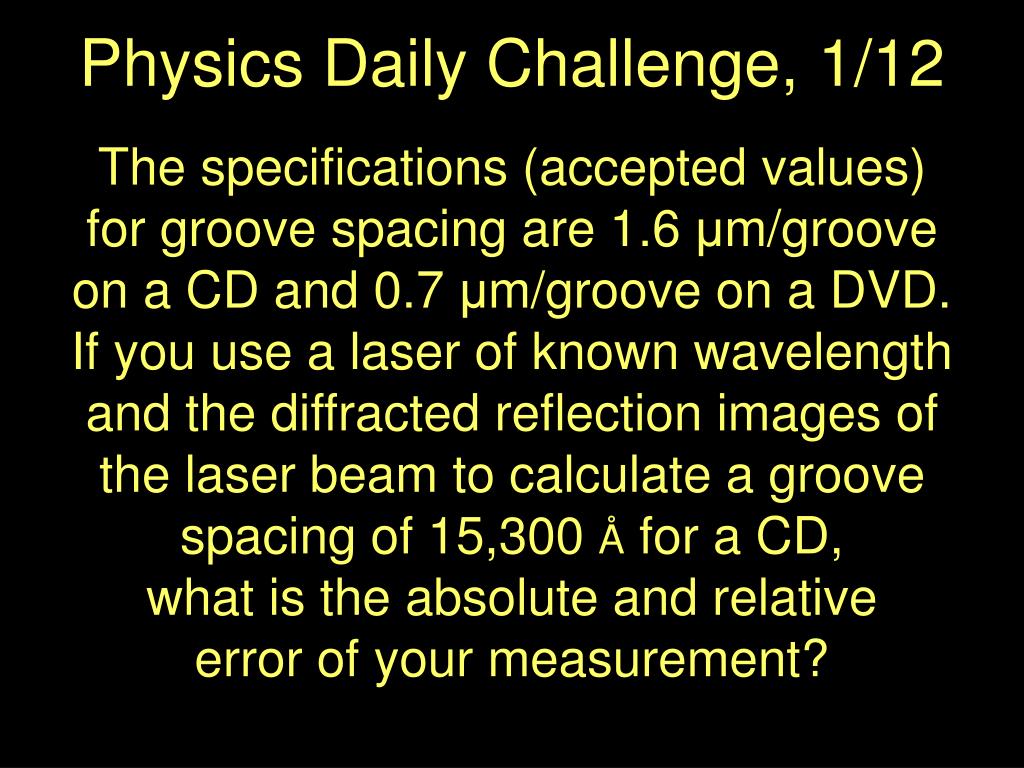 Physics Daily Challenge, 1/12

The specifications (accepted values) for groove spacing are 1.6 μm/groove on a CD and 0.7 μm/groove on a DVD. If you use a laser of known wavelength and the diffracted reflection images of the laser beam to calculate a groove spacing of 15,300 Å for a CD, what is the absolute and relative error of your measurement?